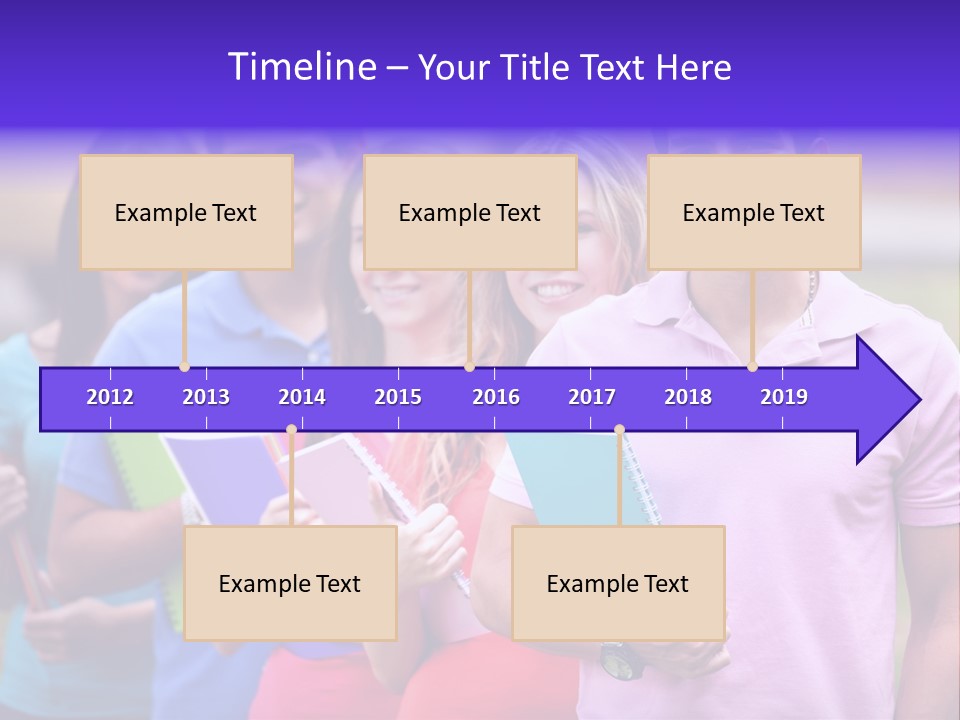 Timeline – Your Title Text Here

Example Text

Example Text

Example Text

2012 2013 2014 2015 2016 2017 2018 2019

Example Text

Example Text